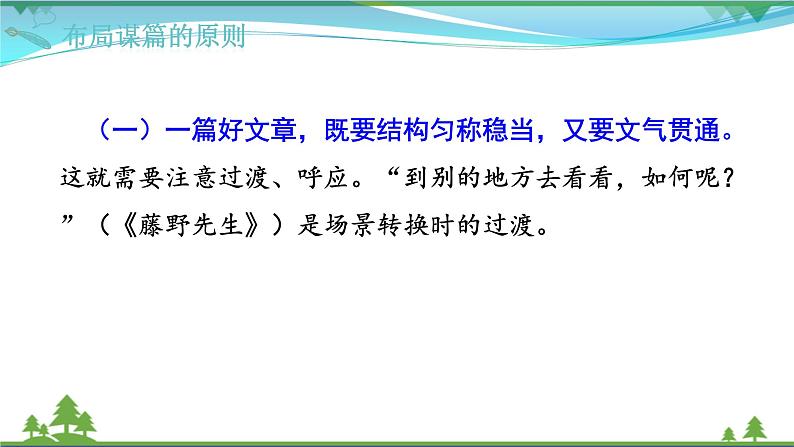 布局谋篇的原则

（一）一篇好文章，既要结构匀称稳当，又要文气贯通。这就需要注意过渡、呼应。“到别的地方去看看，如何呢？”（《藤野先生》）是场景转换时的过渡。